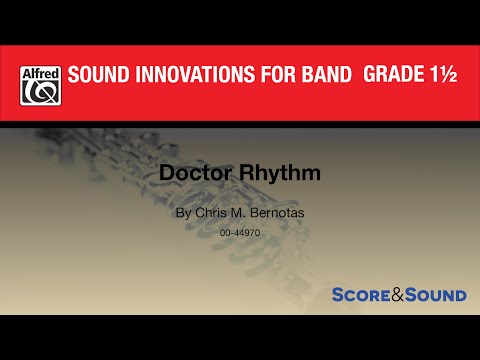 Alfred

SOUND INNOVATIONS FOR BAND GRADE 1½

Doctor Rhythm

By Chris M. Bernotas

00-44970

SCORE&SOUND